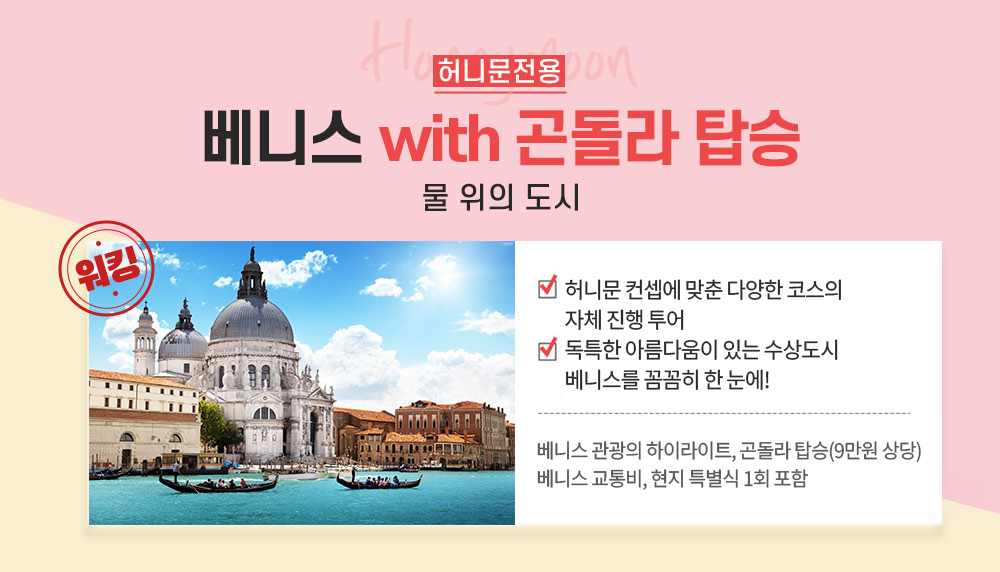 Honeymoon

허니문전용

베니스 with 곤돌라 탑승

물 위의 도시

워킹

허니문 컨셉에 맞춘 다양한 코스의 자체 진행 투어

독특한 아름다움이 있는 수상도시 베니스를 꼼꼼히 한 눈에!

베니스 관광의 하이라이트, 곤돌라 탑승(9만원 상당)
베니스 교통비, 현지 특별식 1회 포함